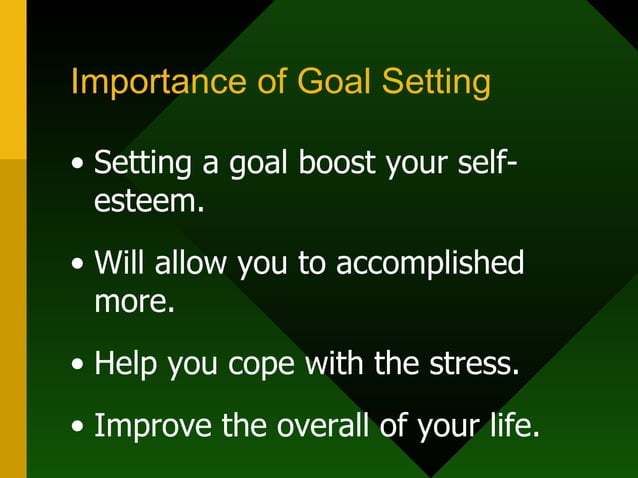 Importance of Goal Setting

• Setting a goal boost your self-esteem.

• Will allow you to accomplished more.

• Help you cope with the stress.

• Improve the overall of your life.